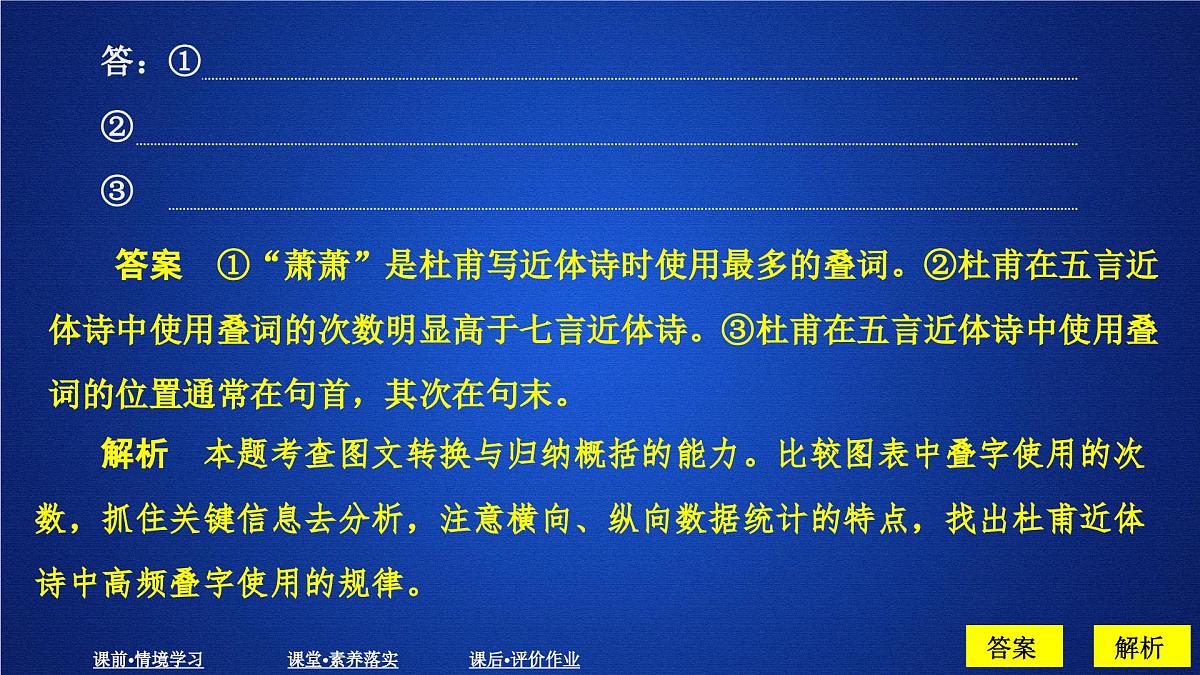 答：①

②

③

答案　①“萧萧”是杜甫写近体诗时使用最多的叠词。②杜甫在五言近体诗中使用叠词的次数明显高于七言近体诗。③杜甫在五言近体诗中使用叠词的位置通常在句首，其次在句末。

解析　本题考查图文转换与归纳概括的能力。比较图表中叠字使用的次数，抓住关键信息去分析，注意横向、纵向数据统计的特点，找出杜甫近体诗中高频叠字使用的规律。

课前•情境学习　课堂•素养落实　课后•评价作业

答案　解析